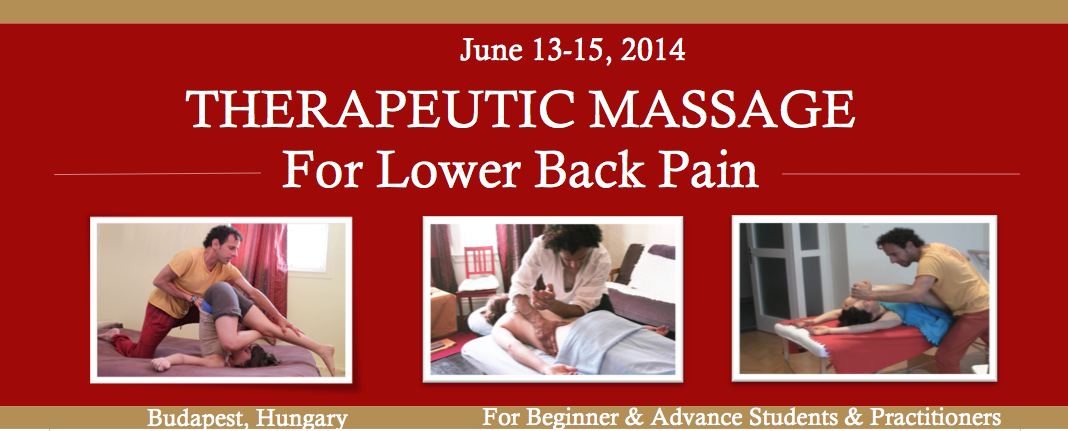 June 13-15, 2014

THERAPEUTIC MASSAGE

For Lower Back Pain

Budapest, Hungary

For Beginner & Advance Students & Practitioners